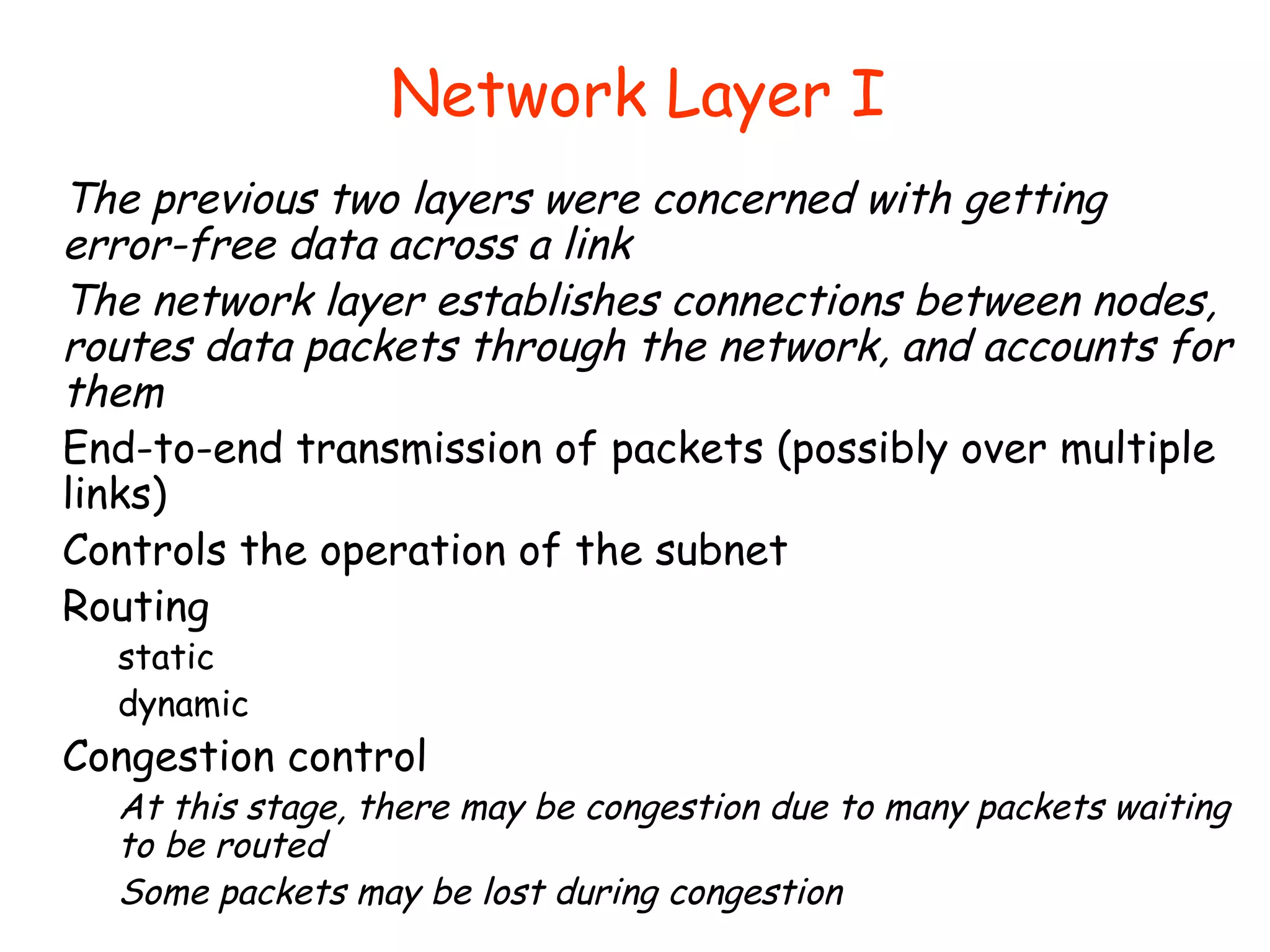 Network Layer I

The previous two layers were concerned with getting error-free data across a link

The network layer establishes connections between nodes, routes data packets through the network, and accounts for them

End-to-end transmission of packets (possibly over multiple links)

Controls the operation of the subnet

Routing

static

dynamic

Congestion control

At this stage, there may be congestion due to many packets waiting to be routed

Some packets may be lost during congestion